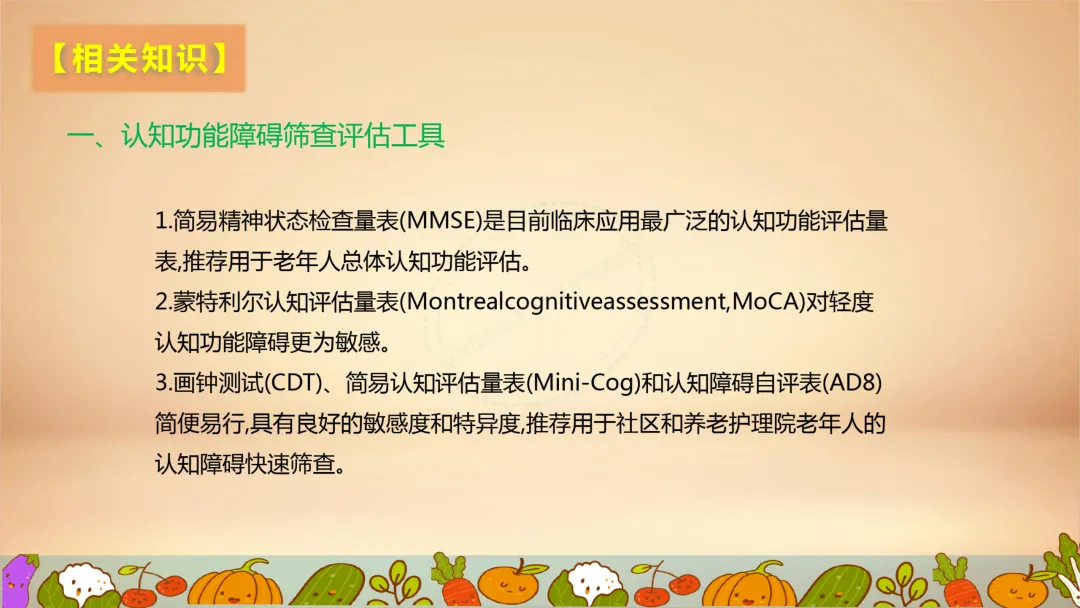 【相关知识】

一、认知功能障碍筛查评估工具

1.简易精神状态检查量表(MMSE)是目前临床应用最广泛的认知功能评估量表,推荐用于老年人总体认知功能评估。
2.蒙特利尔认知评估量表(Montrealcognitiveassessment,MoCA)对轻度认知功能障碍更为敏感。
3.画钟测试(CDT)、简易认知评估量表(Mini-Cog)和认知障碍自评表(AD8)简便易行,具有良好的敏感度和特异度,推荐用于社区和养老护理院老年人的认知障碍快速筛查。